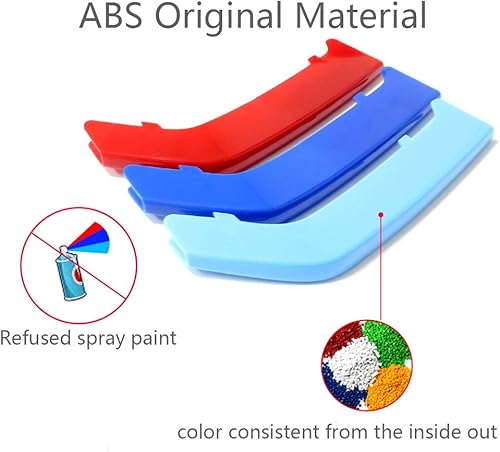 ABS Original Material

Refused spray paint

color consistent from the inside out